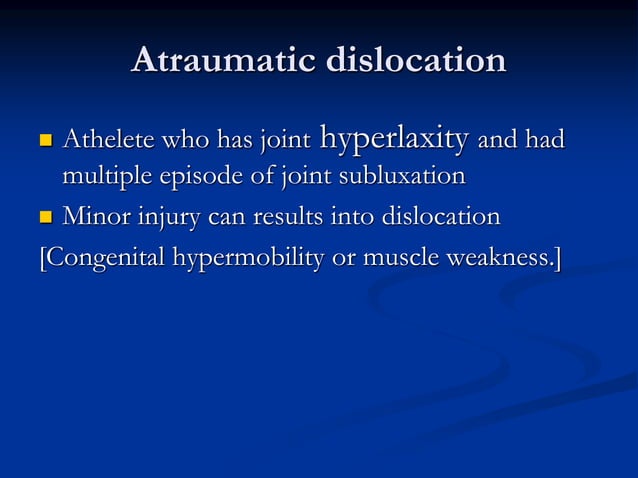 Atraumatic dislocation

- Athelete who has joint hyperlaxity and had multiple episode of joint subluxation
- Minor injury can results into dislocation

[Congenital hypermobility or muscle weakness.]